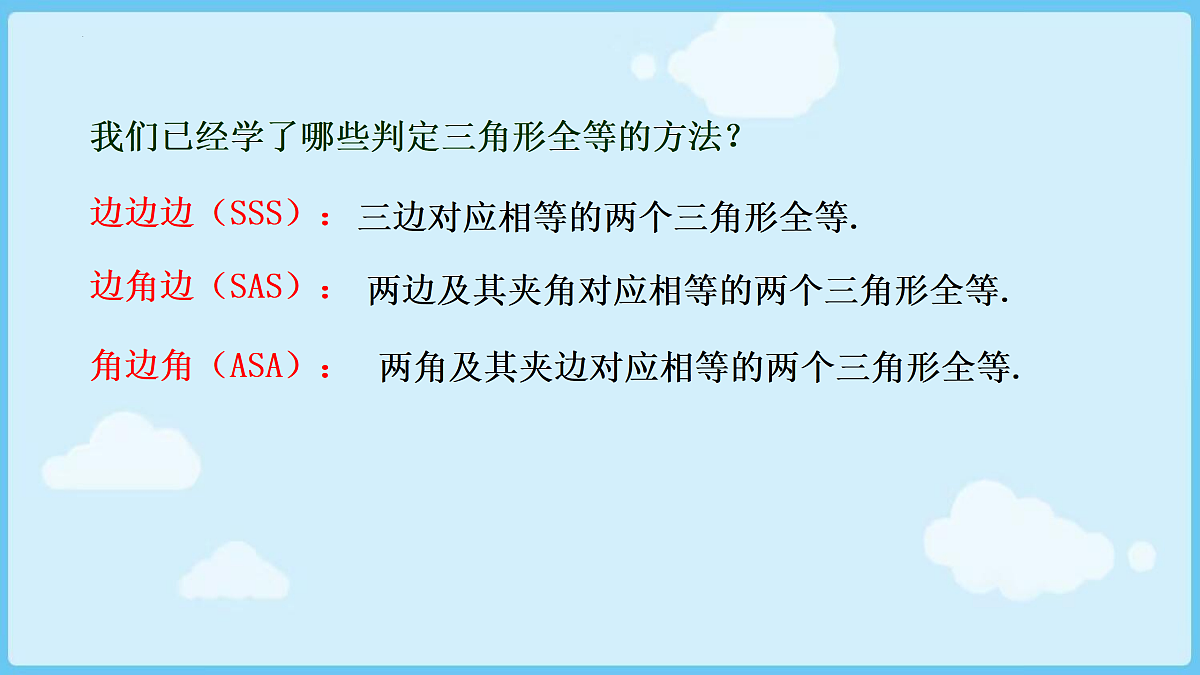 我们已经学了哪些判定三角形全等的方法？

边边边（SSS）： 三边对应相等的两个三角形全等.

边角边（SAS）： 两边及其夹角对应相等的两个三角形全等.

角边角（ASA）： 两角及其夹边对应相等的两个三角形全等.